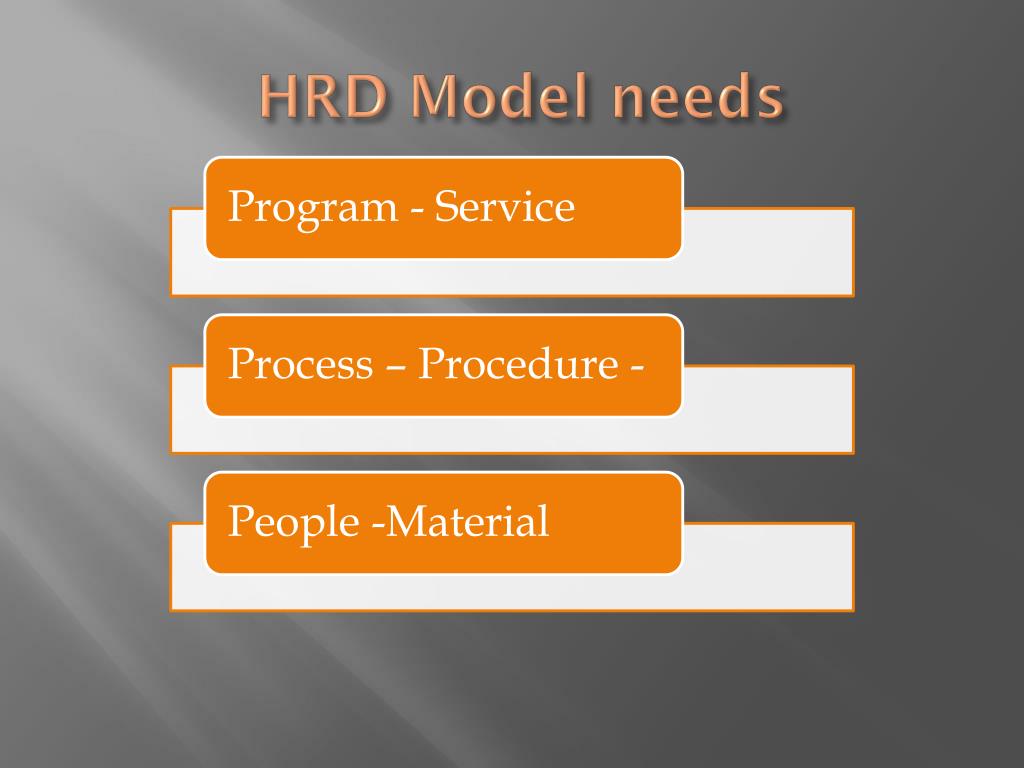 HRD Model needs

Program - Service

Process – Procedure -

People -Material